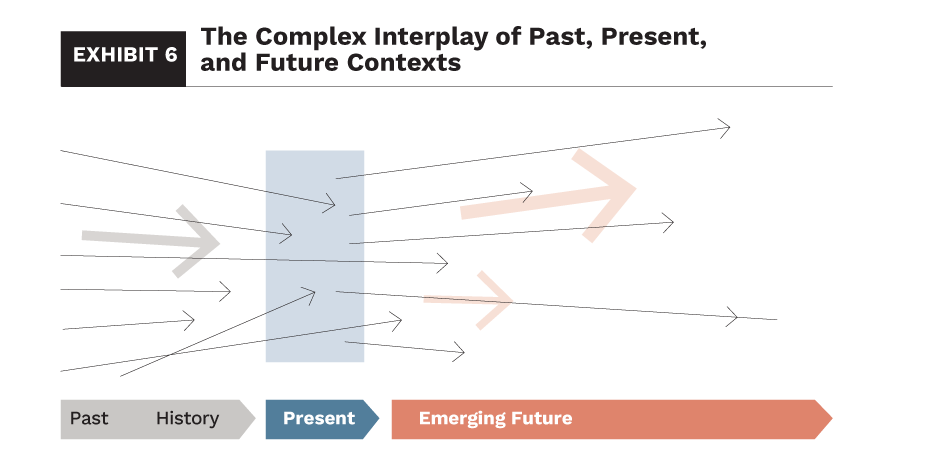 EXHIBIT 6 The Complex Interplay of Past, Present, and Future Contexts

Past History

Present

Emerging Future